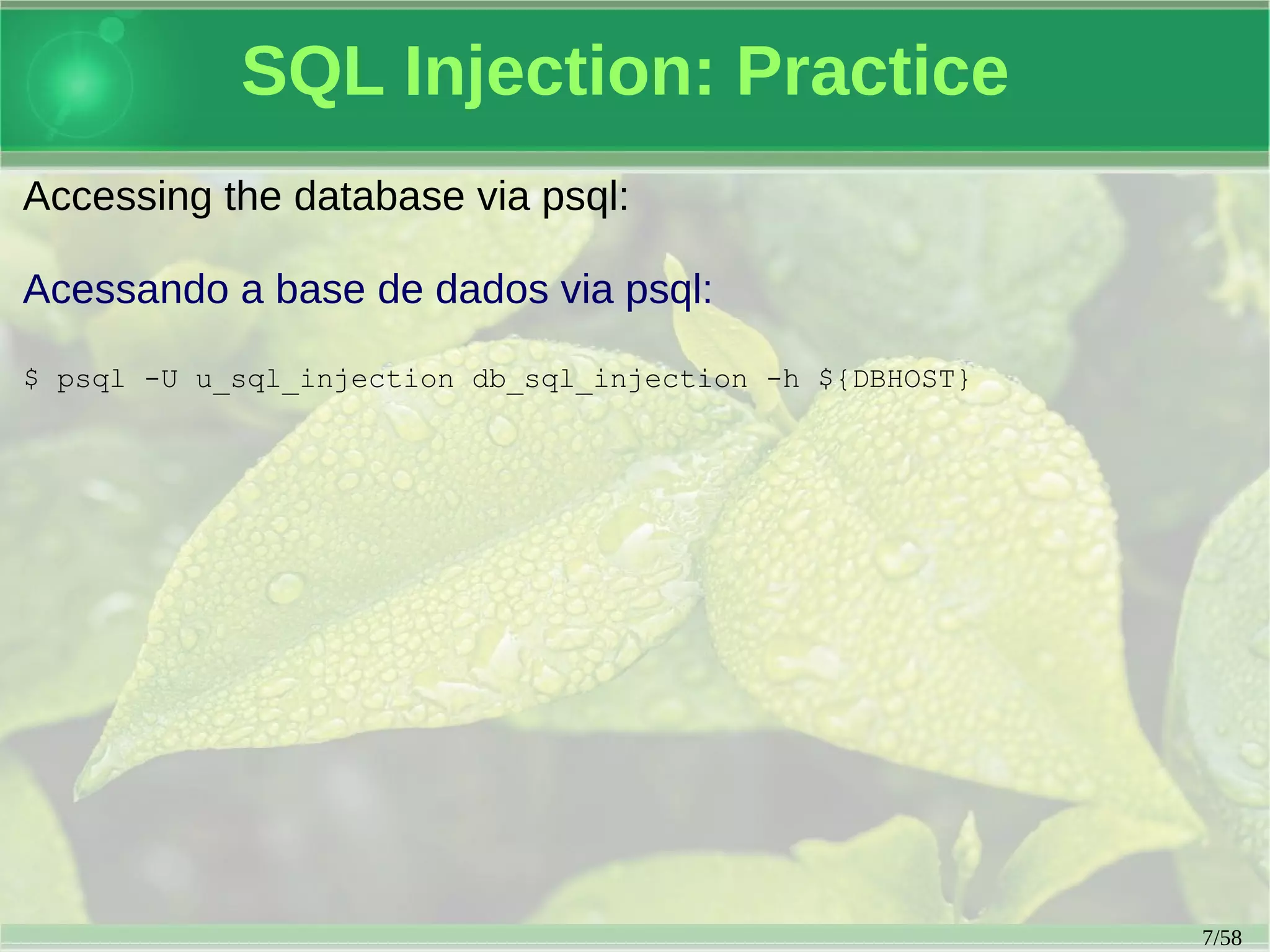 SQL Injection: Practice

Accessing the database via psql:

Acessando a base de dados via psql:

$ psql -U u_sql_injection db_sql_injection -h ${DBHOST}

7/58